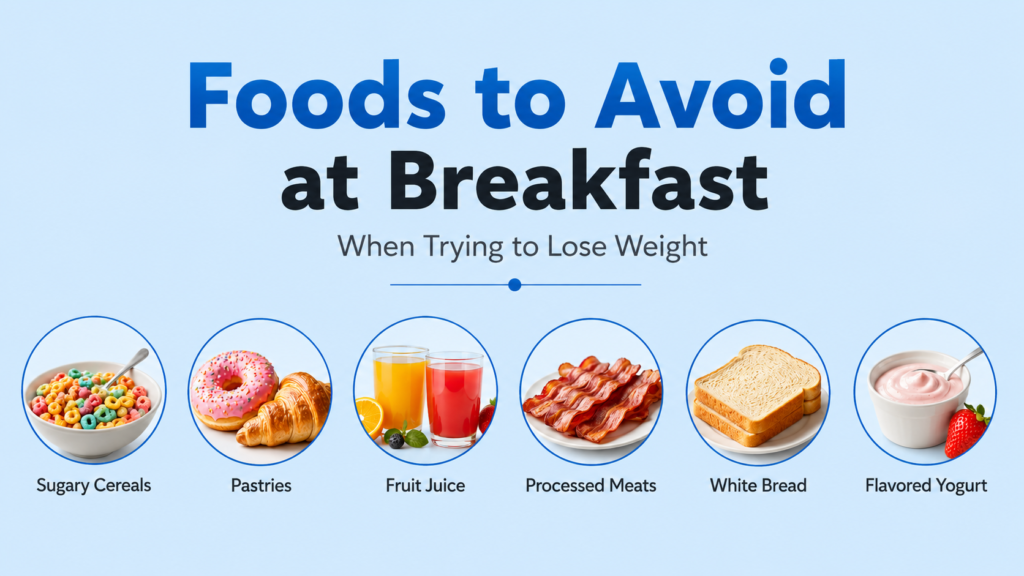 Foods to Avoid at Breakfast

When Trying to Lose Weight

Sugary Cereals

Pastries

Fruit Juice

Processed Meats

White Bread

Flavored Yogurt